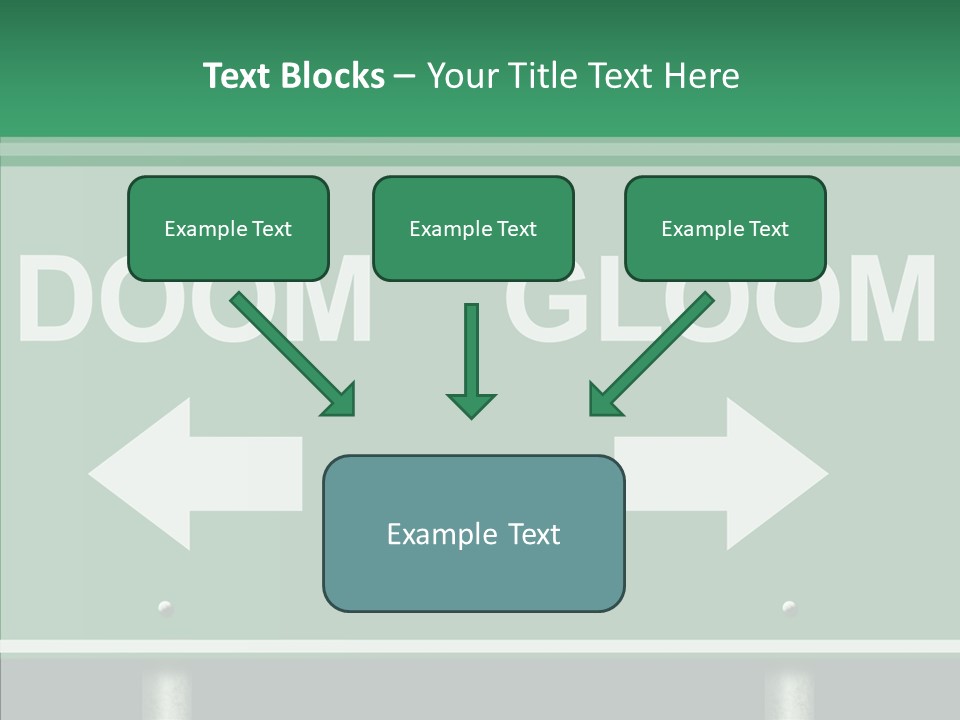 Text Blocks – Your Title Text Here

Example Text

Example Text

Example Text

DOOM GLOOM

Example Text